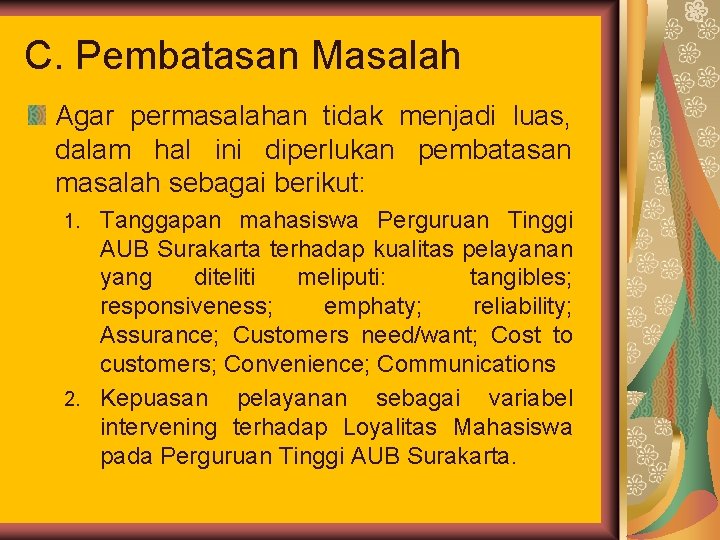 C. Pembatasan Masalah

Agar permasalahan tidak menjadi luas, dalam hal ini diperlukan pembatasan masalah sebagai berikut:

1. Tanggapan mahasiswa Perguruan Tinggi AUB Surakarta terhadap kualitas pelayanan yang diteliti meliputi: tangibles; responsiveness; emphaty; reliability; Assurance; Customers need/want; Cost to customers; Convenience; Communications
2. Kepuasan pelayanan sebagai variabel intervening terhadap Loyalitas Mahasiswa pada Perguruan Tinggi AUB Surakarta.